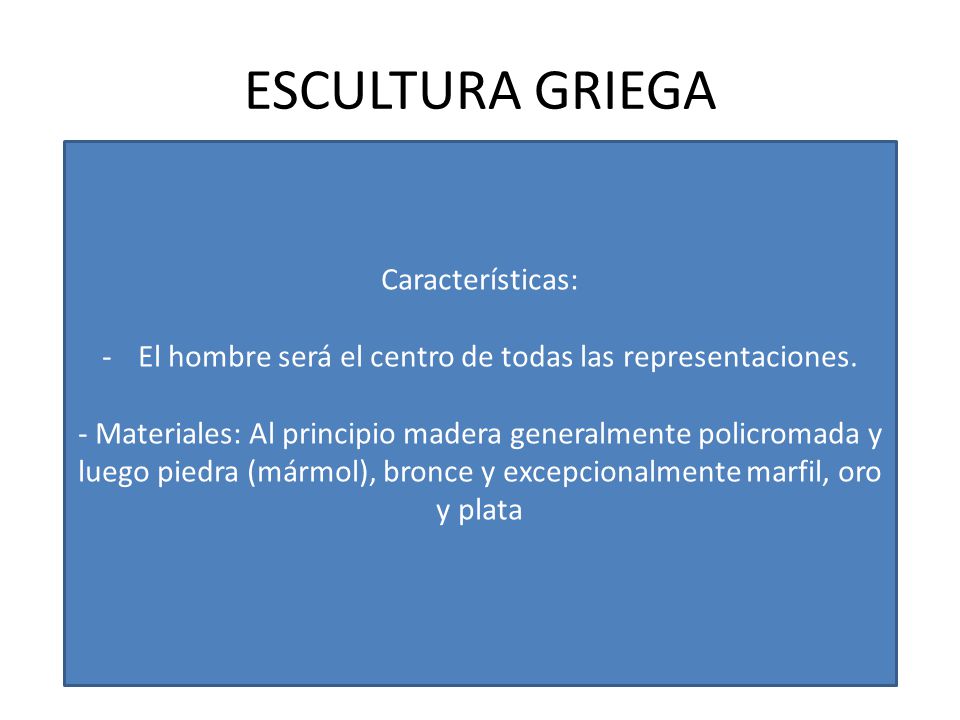 ESCULTURA GRIEGA

Características:

- El hombre será el centro de todas las representaciones.

- Materiales: Al principio madera generalmente policromada y luego piedra (mármol), bronce y excepcionalmente marfil, oro y plata